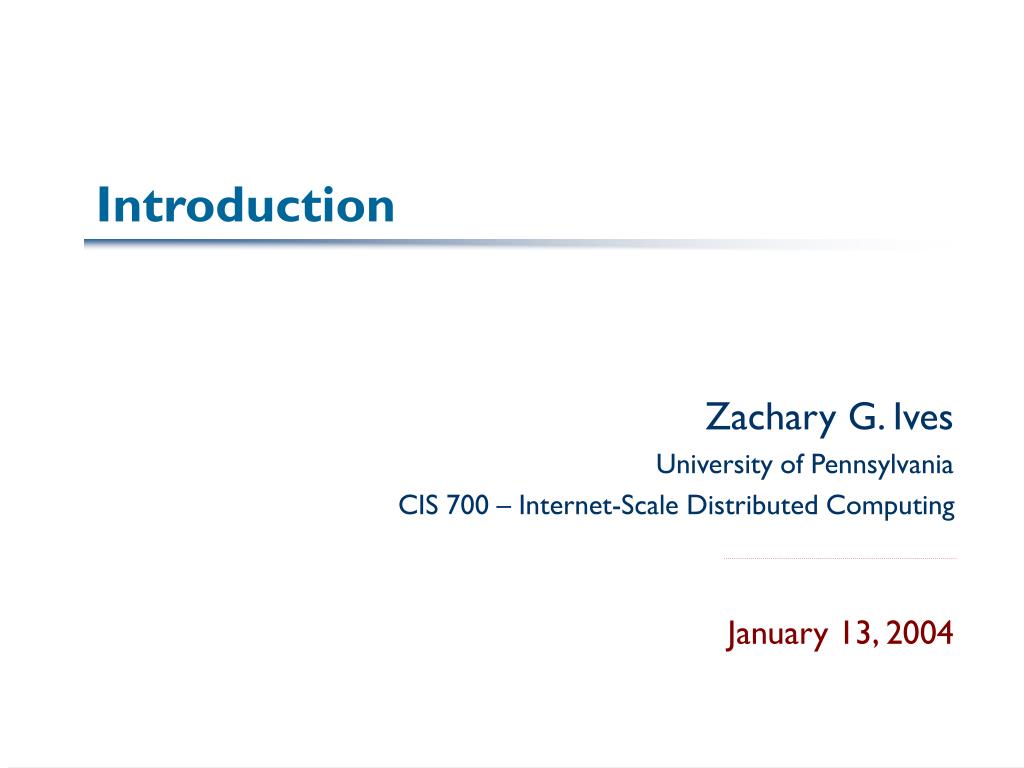 Introduction

Zachary G. Ives
University of Pennsylvania
CIS 700 – Internet-Scale Distributed Computing

January 13, 2004